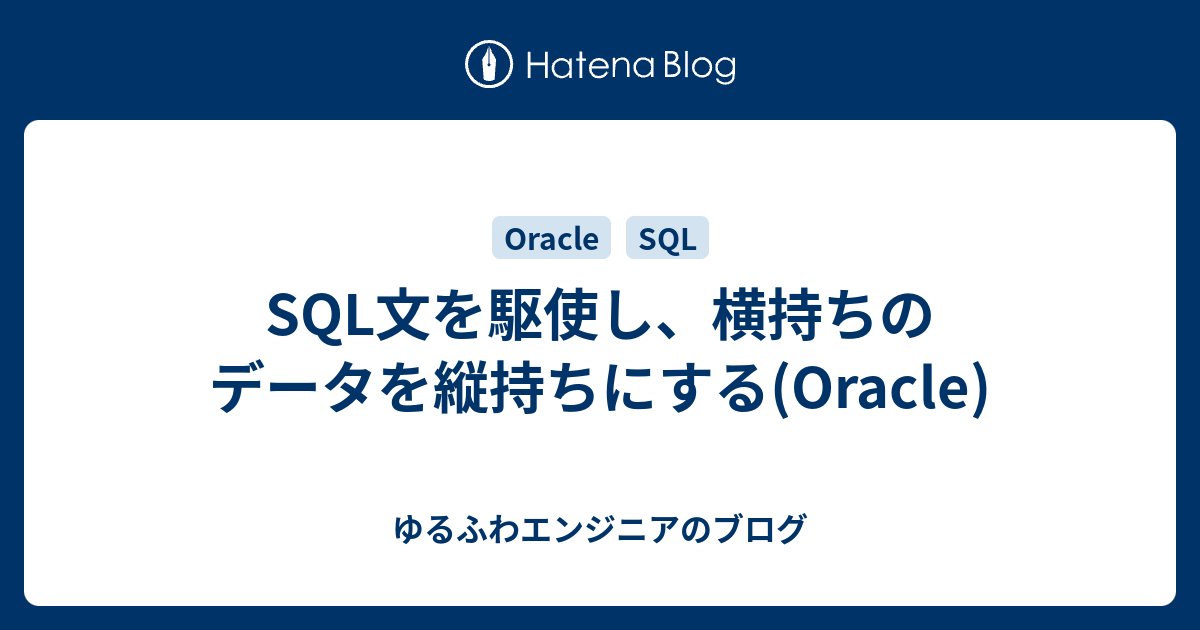 Hatena Blog

Oracle SQL

SQL文を駆使し、横持ちのデータを縦持ちにする(Oracle)

ゆるふわエンジニアのブログ